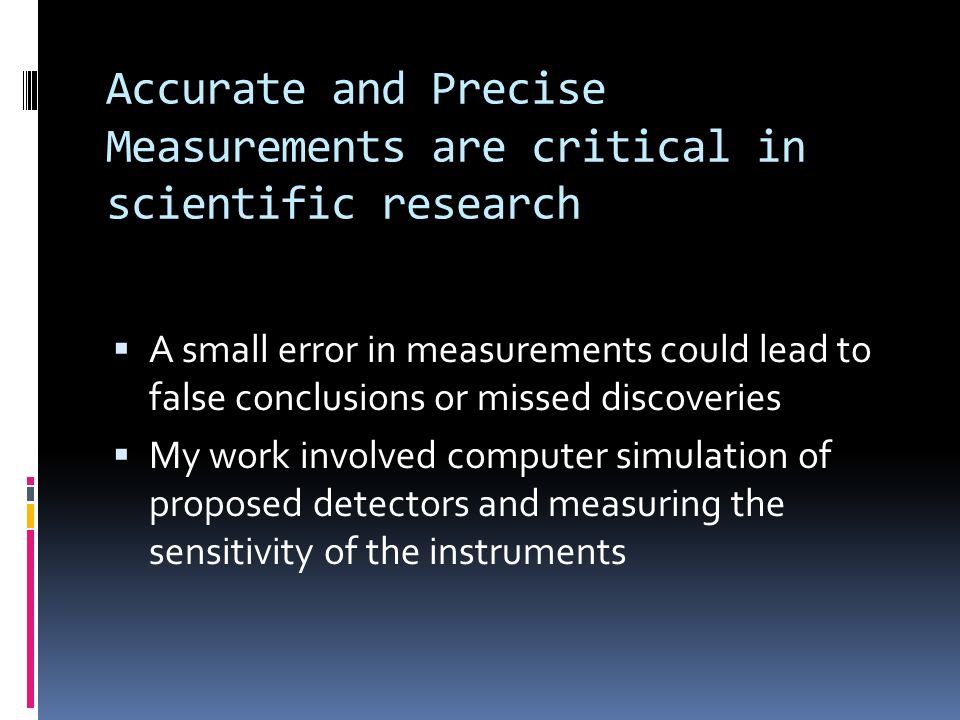 Accurate and Precise Measurements are critical in scientific research

▪ A small error in measurements could lead to false conclusions or missed discoveries
▪ My work involved computer simulation of proposed detectors and measuring the sensitivity of the instruments